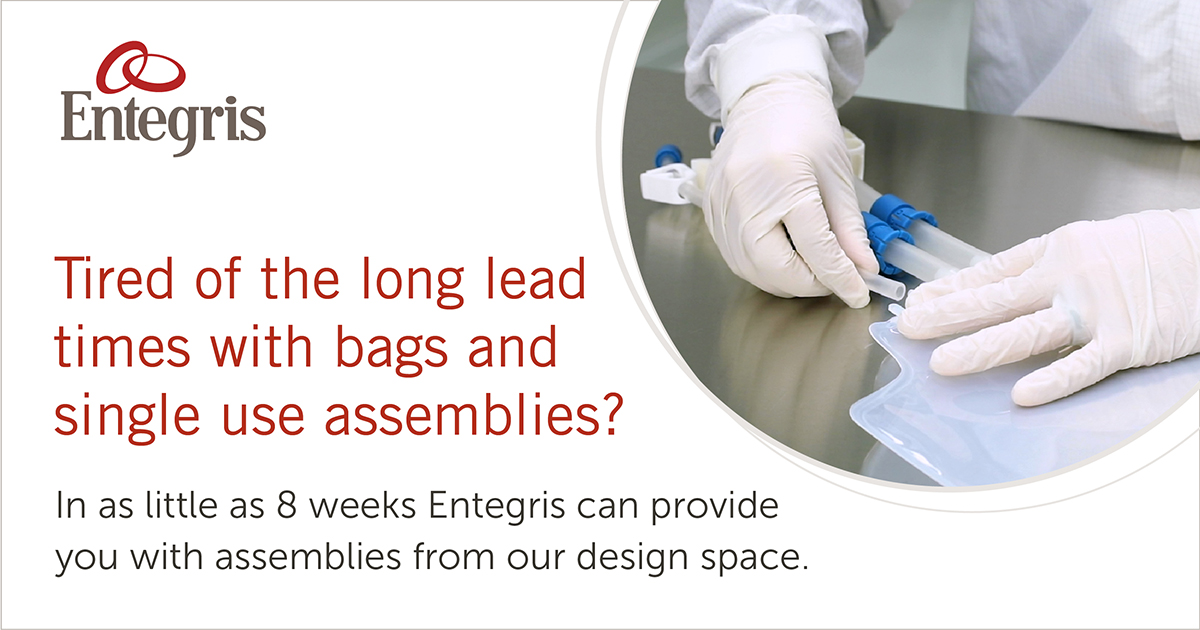 Entegris

Tired of the long lead times with bags and single use assemblies?

In as little as 8 weeks Entegris can provide you with assemblies from our design space.